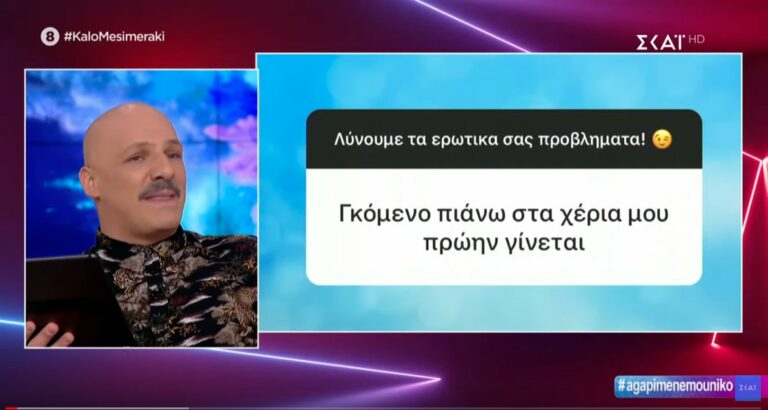 8 #KaloMesimeraki

ΣΚΑΪ HD

Λύνουμε τα ερωτικα σας προβληματα! 😉

Γκόμενο πιάνω στα χέρια μου πρώην γίνεται

#agapimenemouniko ΣΚΑΪ